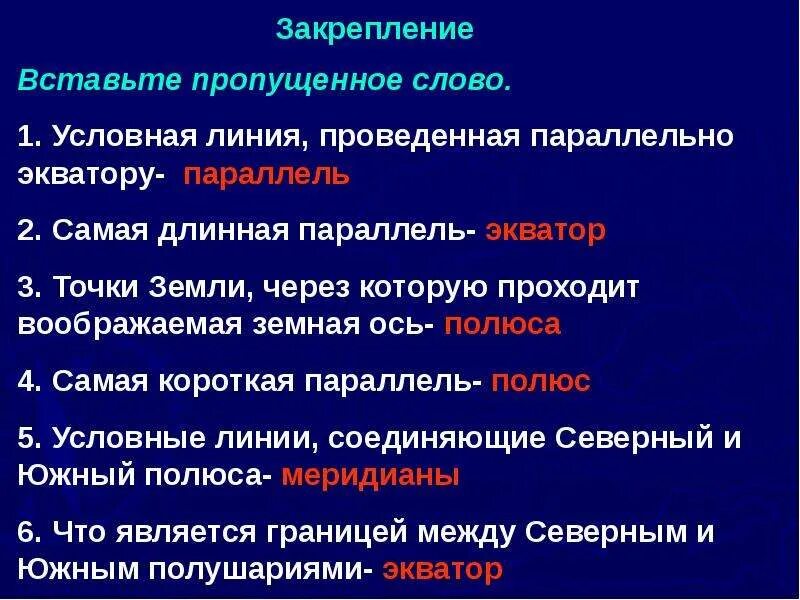 Закрепление

Вставьте пропущенное слово.

1. Условная линия, проведенная параллельно экватору- параллель

2. Самая длинная параллель- экватор

3. Точки Земли, через которую проходит воображаемая земная ось- полюса

4. Самая короткая параллель- полюс

5. Условные линии, соединяющие Северный и Южный полюса- меридианы

6. Что является границей между Северным и Южным полушариями- экватор